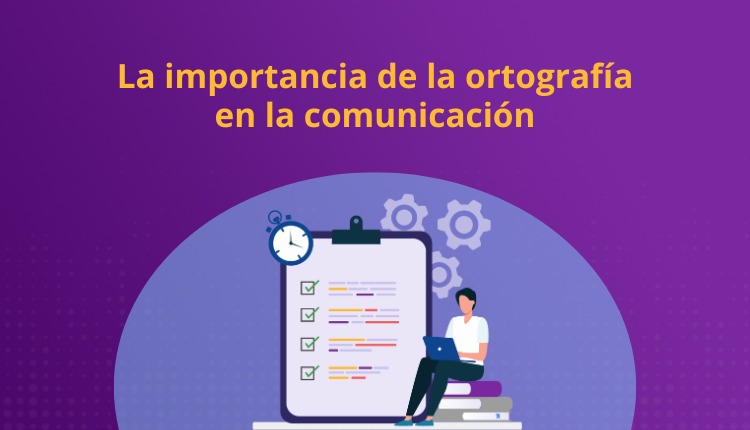 La importancia de la ortografía en la comunicación